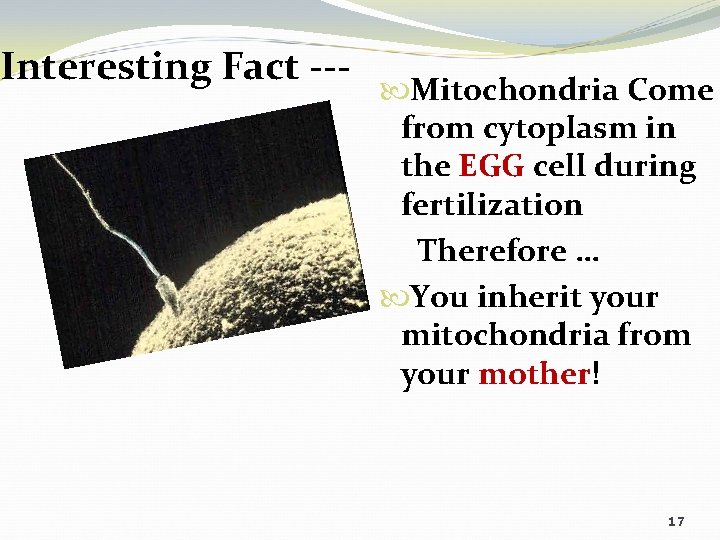 Interesting Fact ---

Mitochondria Come from cytoplasm in the EGG cell during fertilization

Therefore …

You inherit your mitochondria from your mother!

17